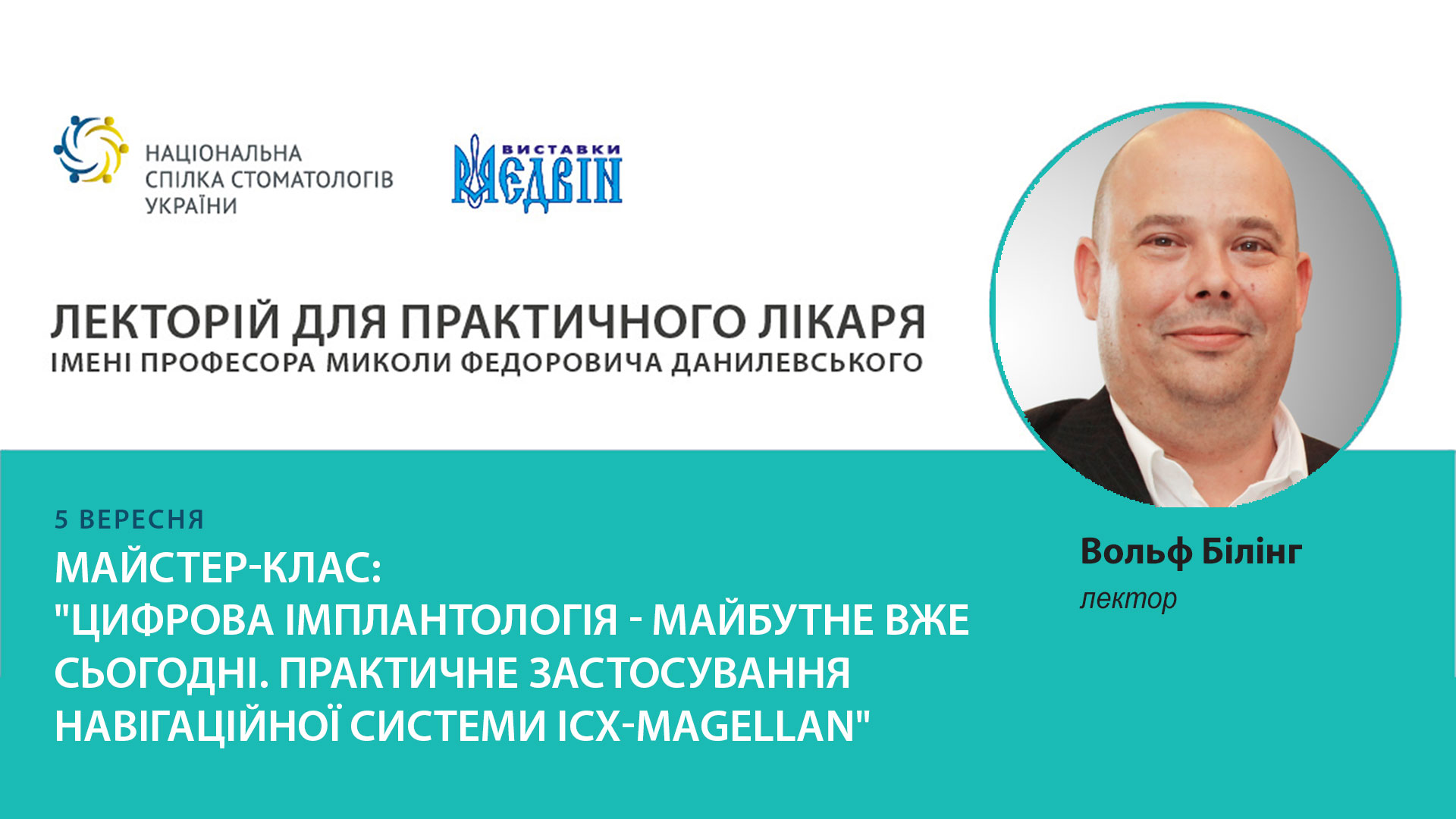 НАЦІОНАЛЬНА СПІЛКА СТОМАТОЛОГІВ УКРАЇНИ

ВИСТАВКИ МЕДВІН

ЛЕКТОРІЙ ДЛЯ ПРАКТИЧНОГО ЛІКАРЯ
ІМЕНІ ПРОФЕСОРА МИКОЛИ ФЕДОРОВИЧА ДАНИЛЕВСЬКОГО

5 ВЕРЕСНЯ
МАЙСТЕР-КЛАС:
"ЦИФРОВА ІМПЛАНТОЛОГІЯ - МАЙБУТНЕ ВЖЕ СЬОГОДНІ. ПРАКТИЧНЕ ЗАСТОСУВАННЯ НАВІГАЦІЙНОЇ СИСТЕМИ ICX-MAGELLAN"

Вольф Білінг
лектор